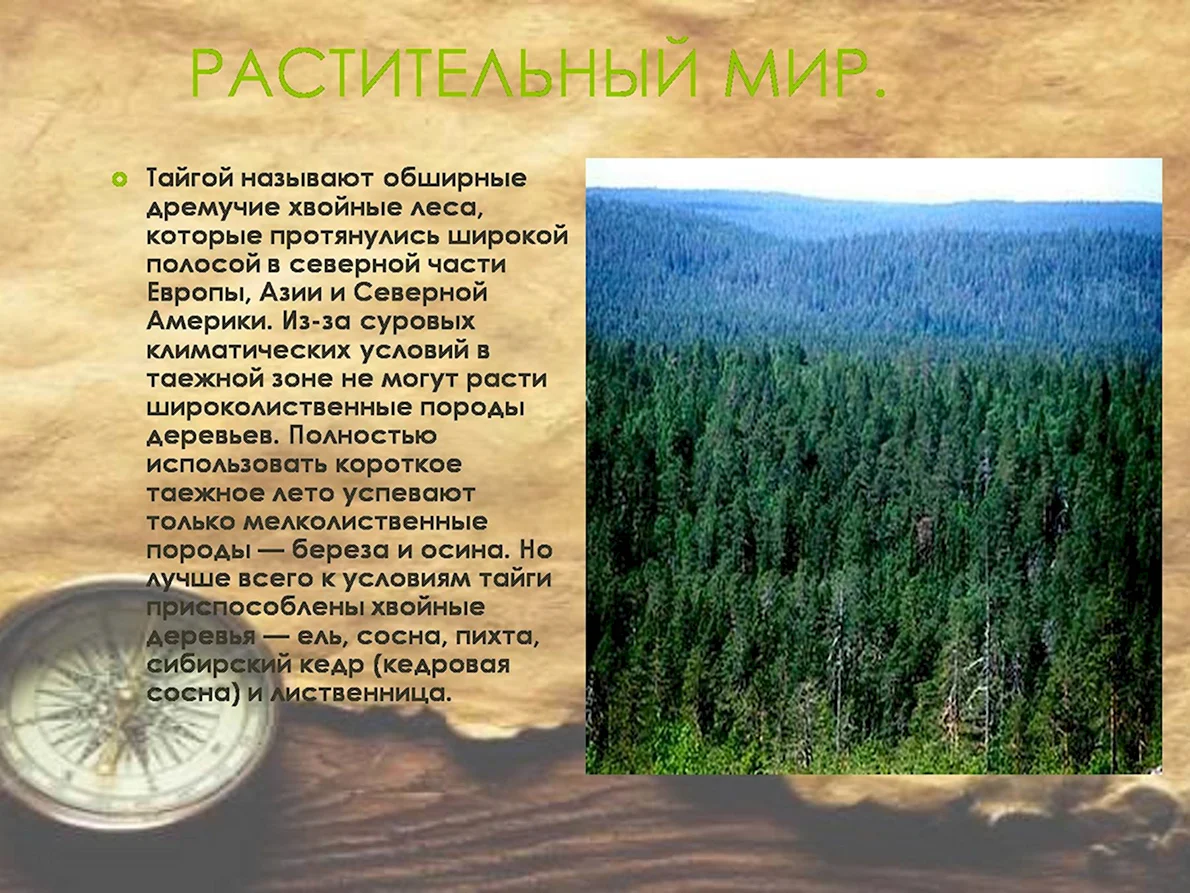 РАСТИТЕЛЬНЫЙ МИР.

Тайгой называют обширные дремучие хвойные леса, которые протянулись широкой полосой в северной части Европы, Азии и Северной Америки. Из-за суровых климатических условий в таежной зоне не могут расти широколиственные породы деревьев. Полностью использовать короткое таежное лето успевают только мелколиственные породы — береза и осина. Но лучше всего к условиям тайги приспособлены хвойные деревья — ель, сосна, пихта, сибирский кедр (кедровая сосна) и лиственница.